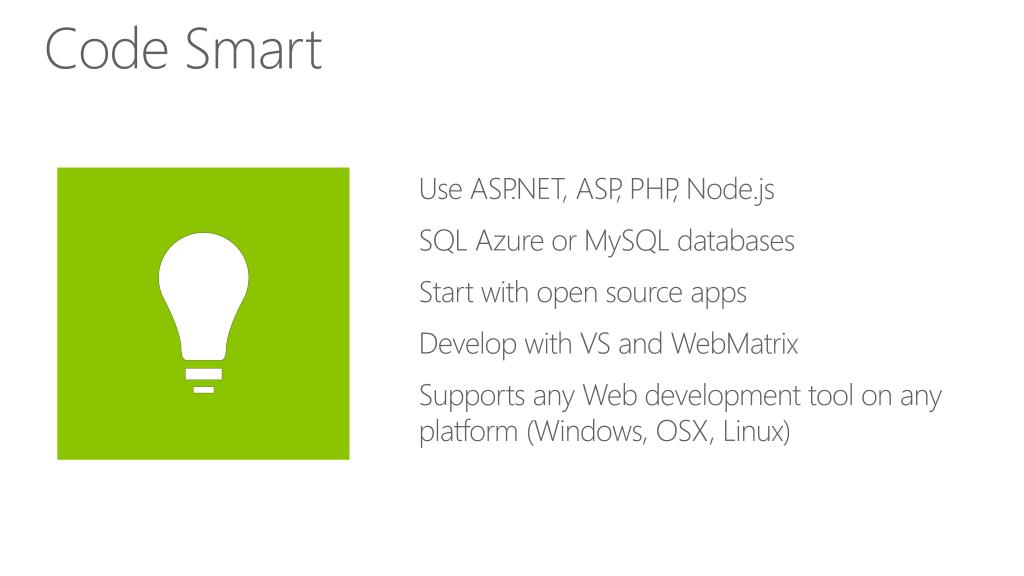 Code Smart

Use ASP.NET, ASP, PHP, Node.js

SQL Azure or MySQL databases

Start with open source apps

Develop with VS and WebMatrix

Supports any Web development tool on any platform (Windows, OSX, Linux)